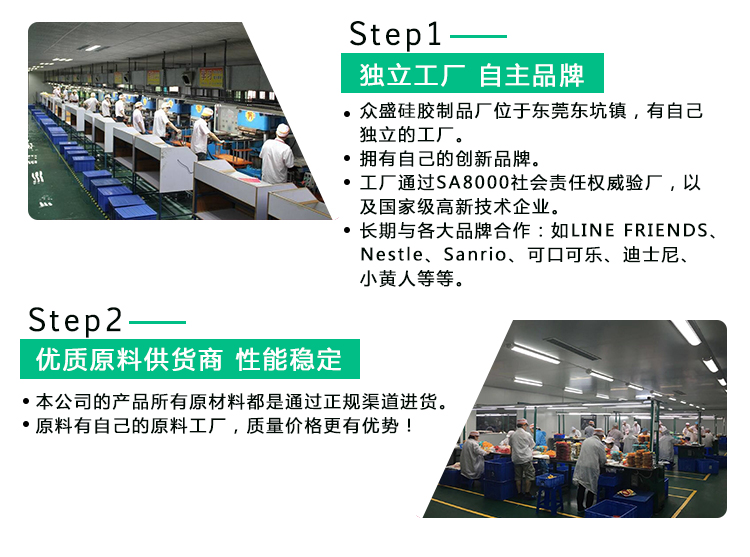 Step1

独立工厂 自主品牌

• 众盛硅胶制品厂位于东莞东坑镇，有自己独立的工厂。
• 拥有自己的创新品牌。
• 工厂通过SA8000社会责任权威验厂，以及国家级高新技术企业。
• 长期与各大品牌合作：如LINE FRIENDS、Nestle、Sanrio、可口可乐、迪士尼、小黄人等等。

Step2

优质原料供货商 性能稳定

• 本公司的产品所有原材料都是通过正规渠道进货。
• 原料有自己的原料工厂，质量价格更有优势！